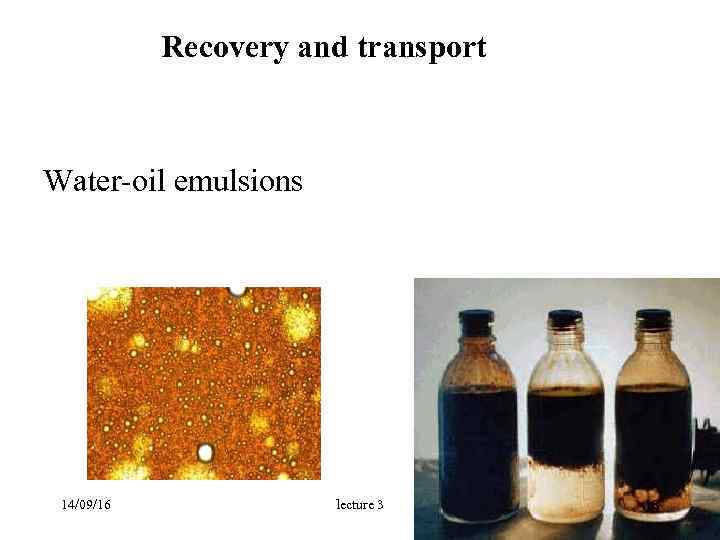 Recovery and transport

Water-oil emulsions

14/09/16

lecture 3